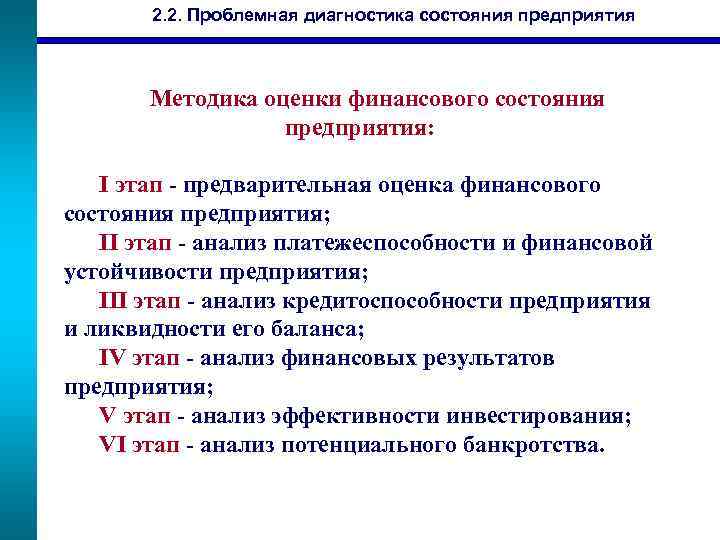 2.2. Проблемная диагностика состояния предприятия

Методика оценки финансового состояния предприятия:

I этап - предварительная оценка финансового состояния предприятия;
II этап - анализ платежеспособности и финансовой устойчивости предприятия;
III этап - анализ кредитоспособности предприятия и ликвидности его баланса;
IV этап - анализ финансовых результатов предприятия;
V этап - анализ эффективности инвестирования;
VI этап - анализ потенциального банкротства.